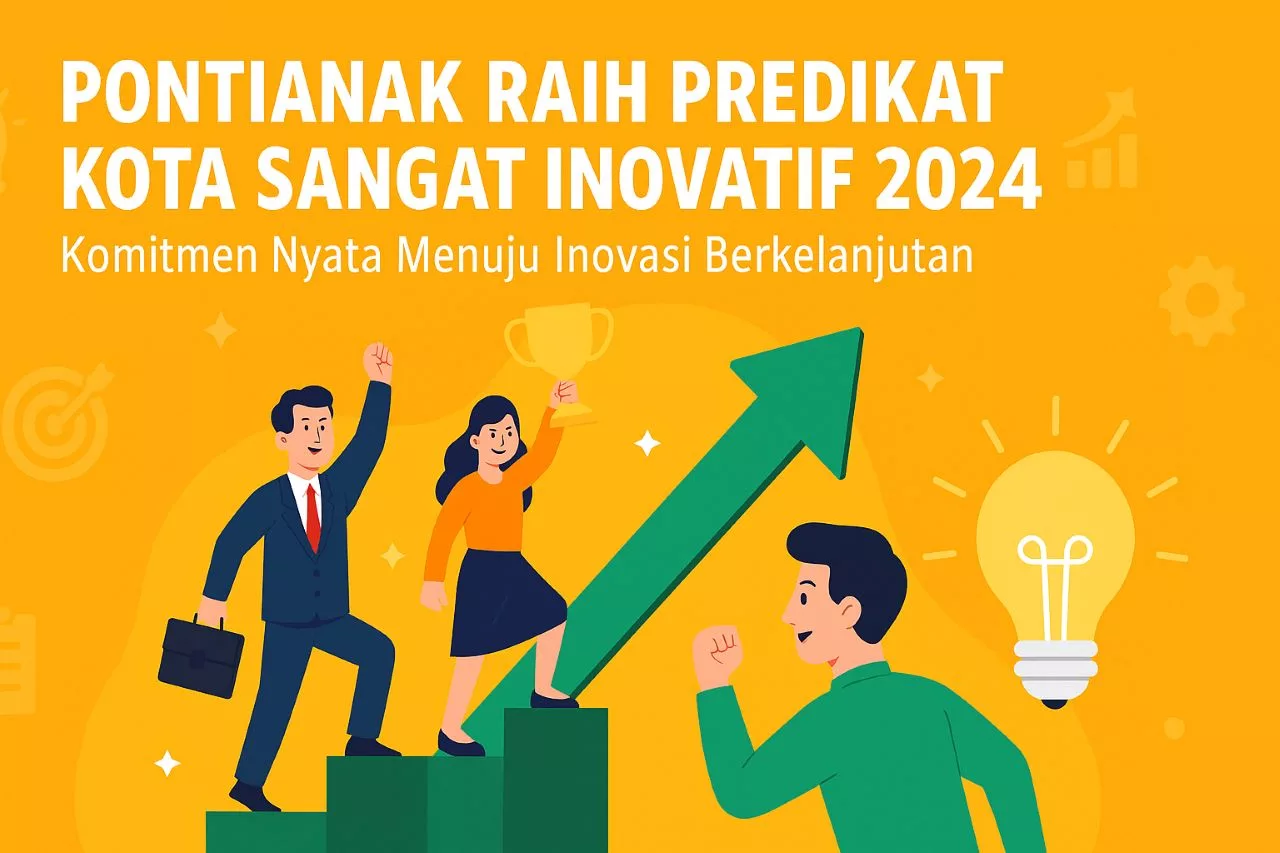 PONTIANAK RAIH PREDIKAT KOTA SANGAT INOVATIF 2024
Komitmen Nyata Menuju Inovasi Berkelanjutan